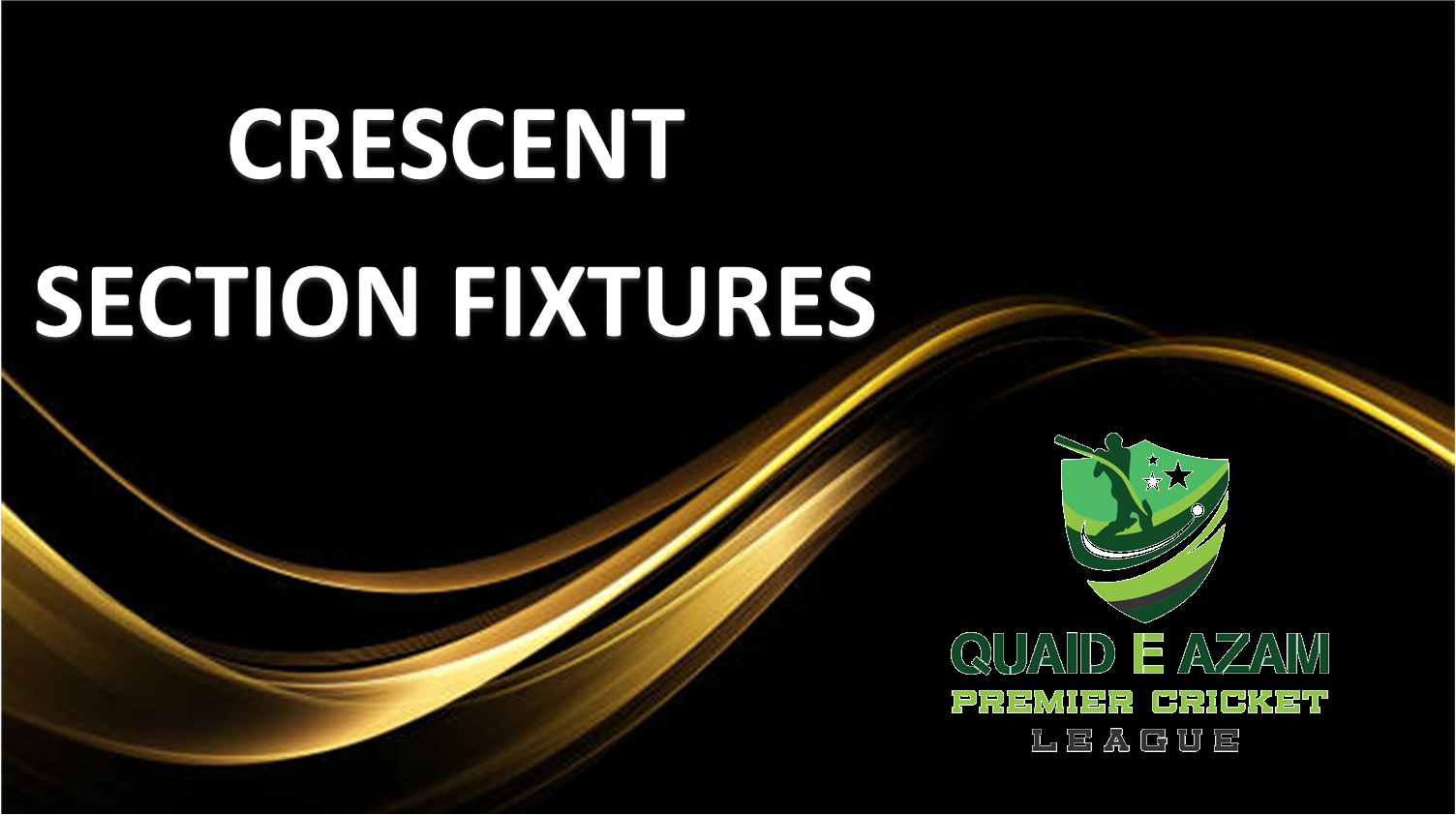 CRESCENT
SECTION FIXTURES

QUAID E AZAM
PREMIER CRICKET
LEAGUE